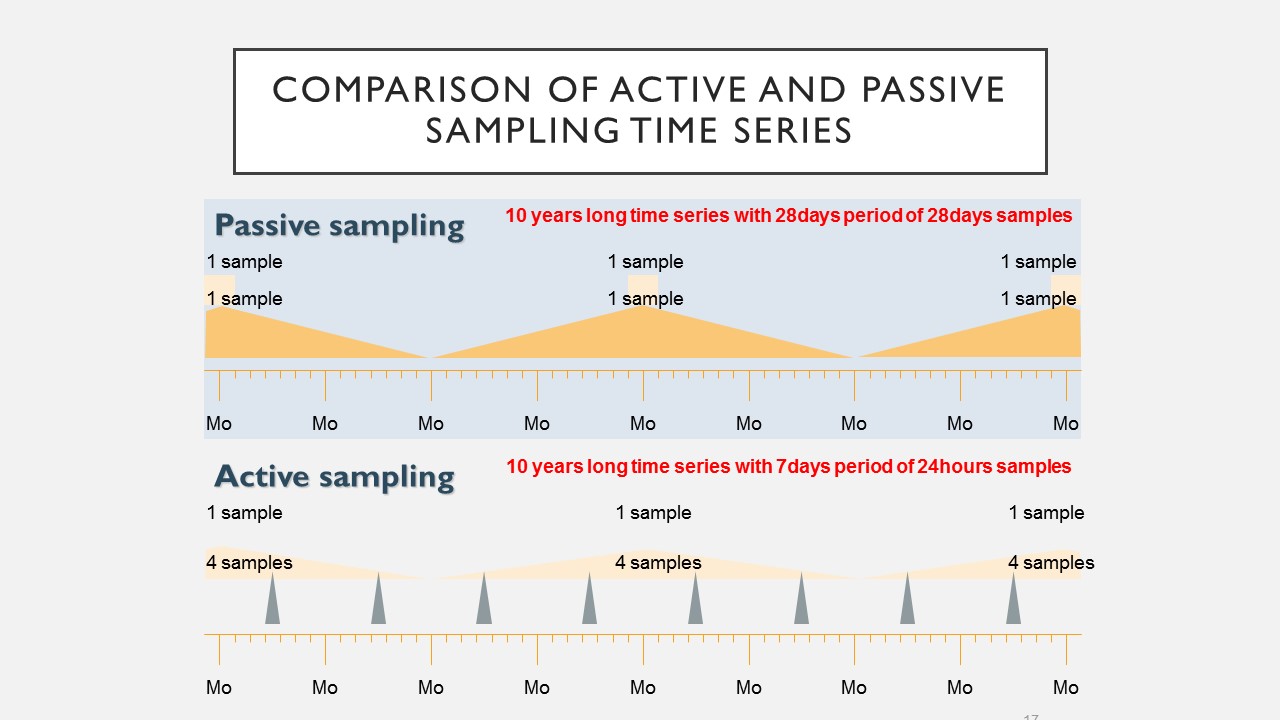 COMPARISON OF ACTIVE AND PASSIVE SAMPLING TIME SERIES

Passive sampling

10 years long time series with 28days period of 28days samples

1 sample
1 sample
1 sample

1 sample
1 sample
1 sample

Mo Mo Mo Mo Mo Mo Mo Mo Mo

Active sampling

10 years long time series with 7days period of 24hours samples

1 sample
1 sample
1 sample

4 samples
4 samples
4 samples

Mo Mo Mo Mo Mo Mo Mo Mo Mo

17